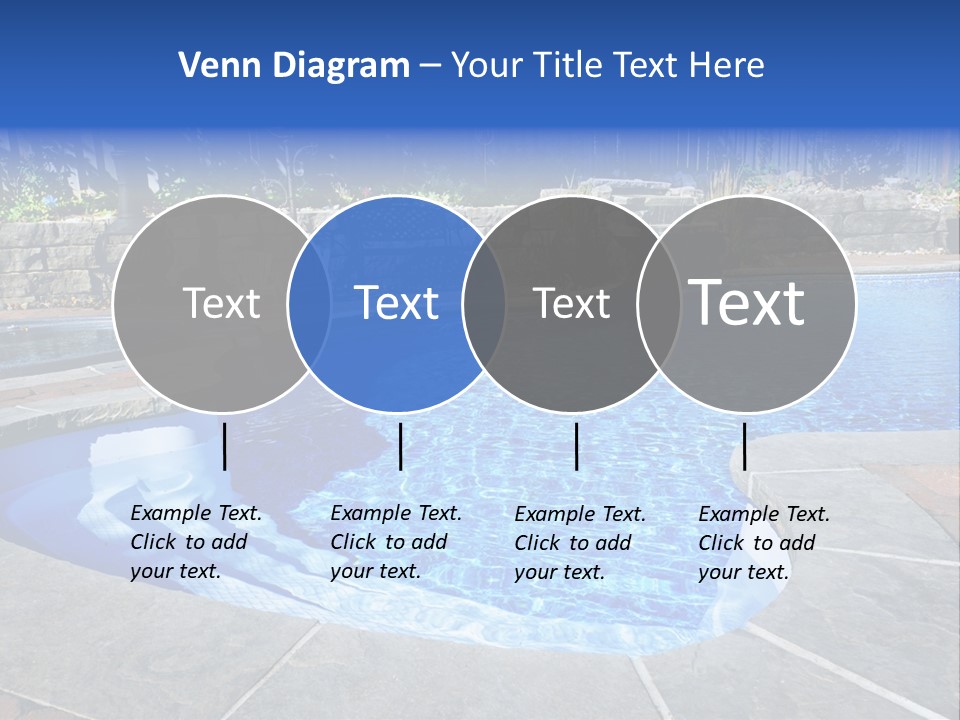 Venn Diagram – Your Title Text Here

Text

Text

Text

Text

Example Text. Click to add your text.

Example Text. Click to add your text.

Example Text. Click to add your text.

Example Text. Click to add your text.